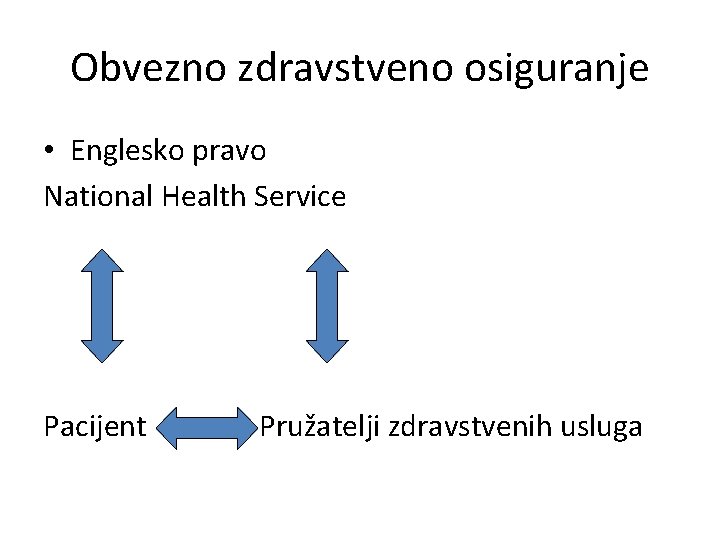 Obvezno zdravstveno osiguranje

• Englesko pravo

National Health Service

Pacijent Pružatelji zdravstvenih usluga